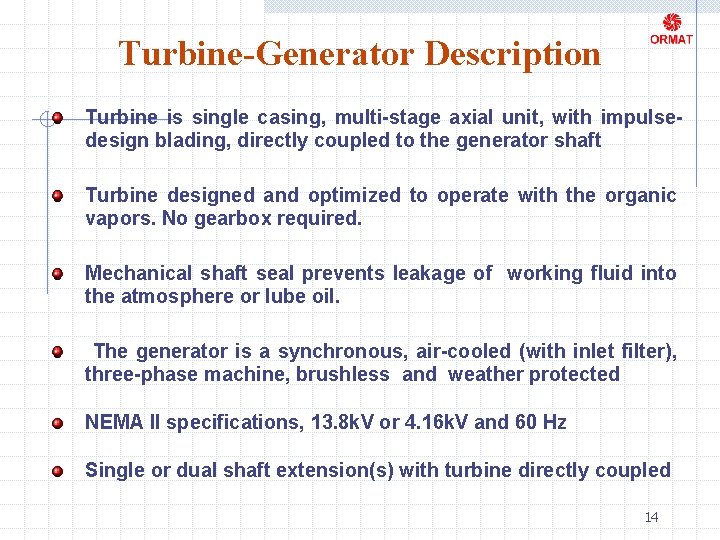 ORMAT

Turbine-Generator Description

Turbine is single casing, multi-stage axial unit, with impulse-design blading, directly coupled to the generator shaft

Turbine designed and optimized to operate with the organic vapors. No gearbox required.

Mechanical shaft seal prevents leakage of working fluid into the atmosphere or lube oil.

The generator is a synchronous, air-cooled (with inlet filter), three-phase machine, brushless and weather protected

NEMA II specifications, 13.8kV or 4.16kV and 60 Hz

Single or dual shaft extension(s) with turbine directly coupled

14